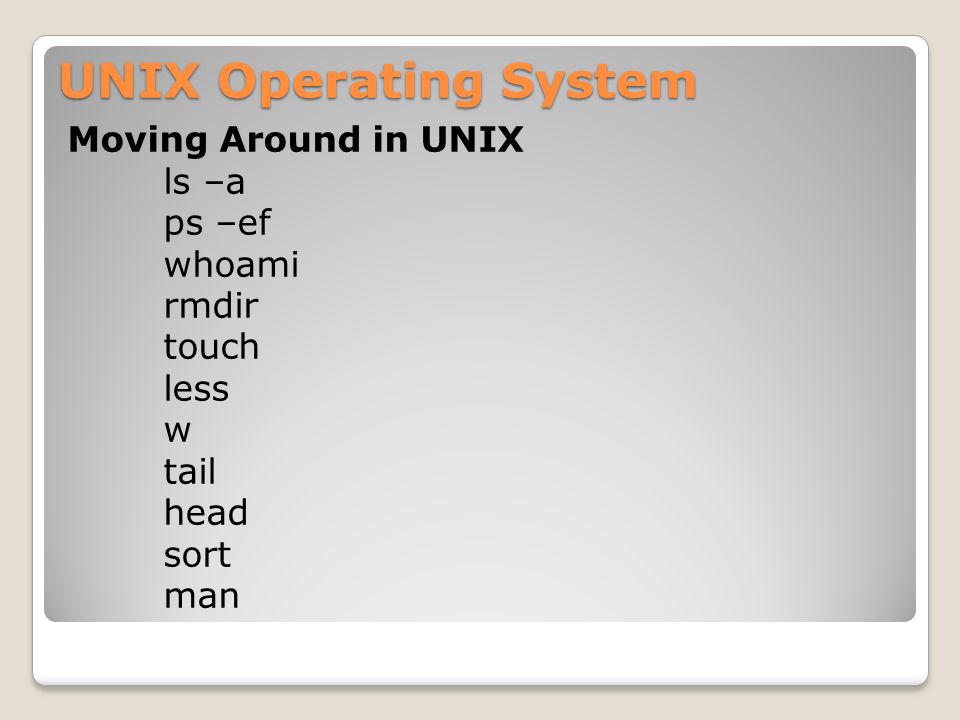 UNIX Operating System

Moving Around in UNIX

ls –a
ps –ef
whoami
rmdir
touch
less
w
tail
head
sort
man